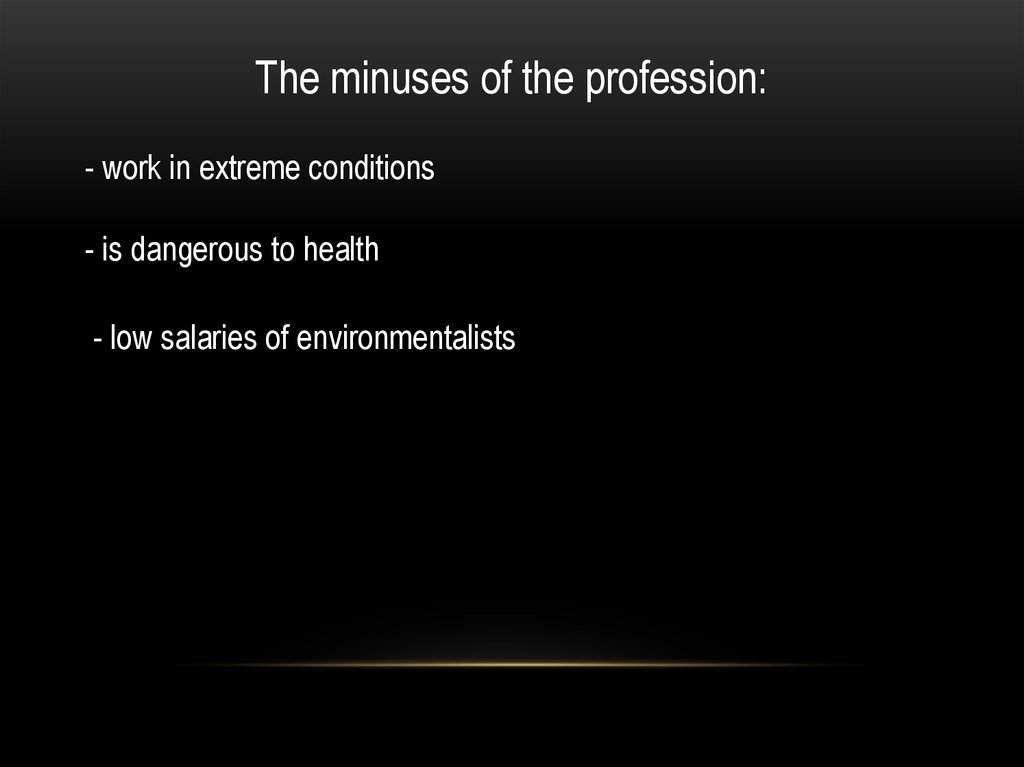 The minuses of the profession:

- work in extreme conditions

- is dangerous to health

- low salaries of environmentalists